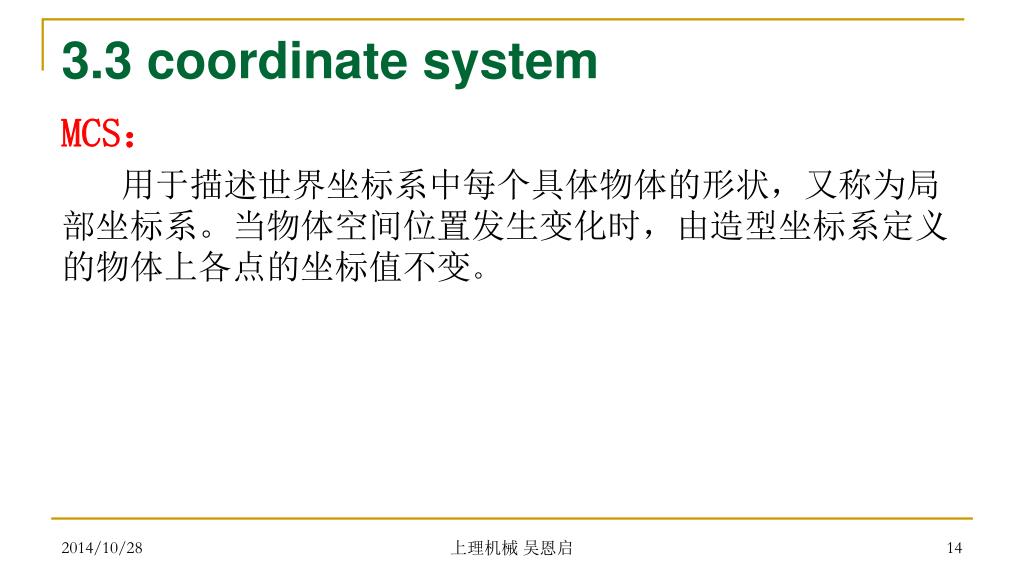 3.3 coordinate system

MCS：

用于描述世界坐标系中每个具体物体的形状，又称为局部坐标系。当物体空间位置发生变化时，由造型坐标系定义的物体上各点的坐标值不变。

2014/10/28

上理机械 吴恩启

14